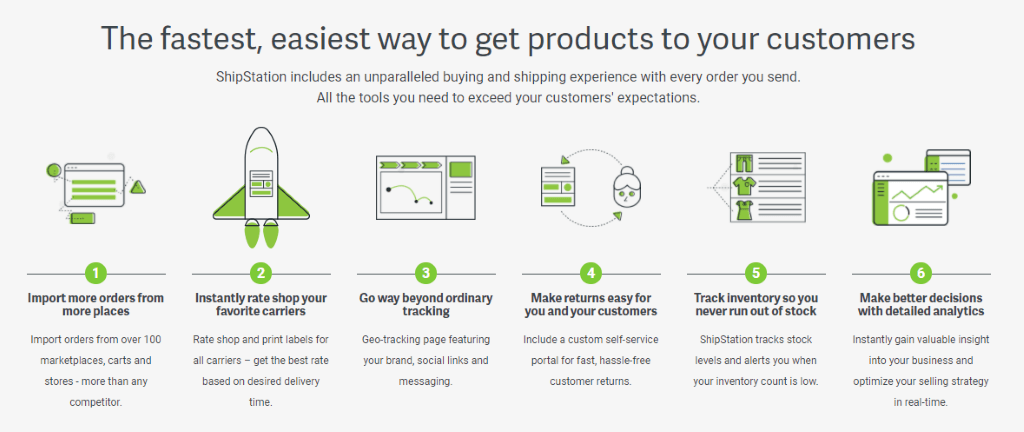 The fastest, easiest way to get products to your customers

ShipStation includes an unparalleled buying and shipping experience with every order you send. All the tools you need to exceed your customers' expectations.

1
Import more orders from more places
Import orders from over 100 marketplaces, carts and stores - more than any competitor.

2
Instantly rate shop your favorite carriers
Rate shop and print labels for all carriers – get the best rate based on desired delivery time.

3
Go way beyond ordinary tracking
Geo-tracking page featuring your brand, social links and messaging.

4
Make returns easy for you and your customers
Include a custom self-service portal for fast, hassle-free customer returns.

5
Track inventory so you never run out of stock
ShipStation tracks stock levels and alerts you when your inventory count is low.

6
Make better decisions with detailed analytics
Instantly gain valuable insight into your business and optimize your selling strategy in real-time.